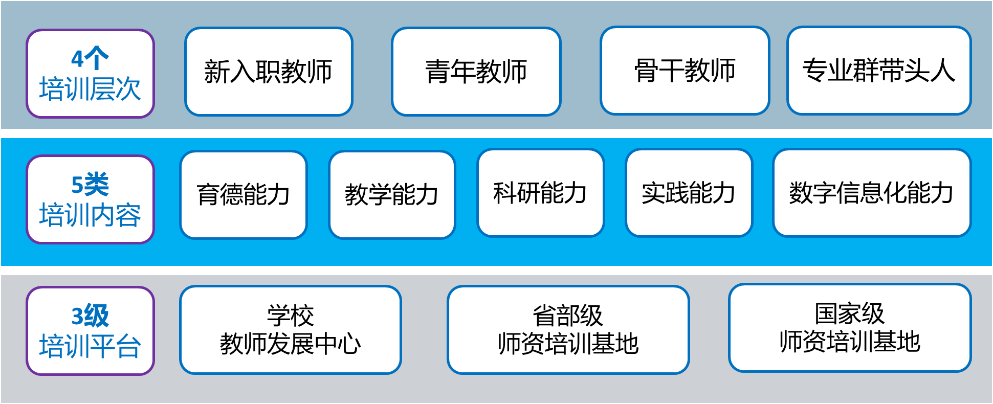 4个
培训层次

新入职教师

青年教师

骨干教师

专业群带头人

5类
培训内容

育德能力

教学能力

科研能力

实践能力

数字信息化能力

3级
培训平台

学校
教师发展中心

省部级
师资培训基地

国家级
师资培训基地